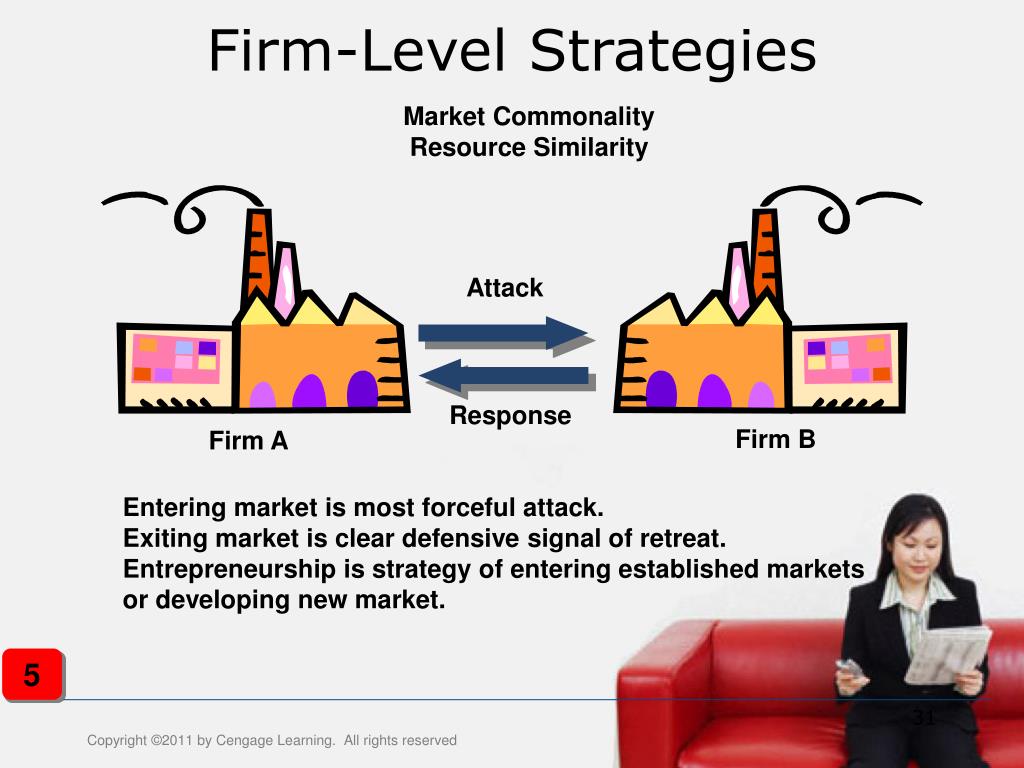 Firm-Level Strategies

Market Commonality
Resource Similarity

Attack

Response

Firm A

Firm B

Entering market is most forceful attack.
Exiting market is clear defensive signal of retreat.
Entrepreneurship is strategy of entering established markets or developing new market.

5

31

Copyright ©2011 by Cengage Learning. All rights reserved